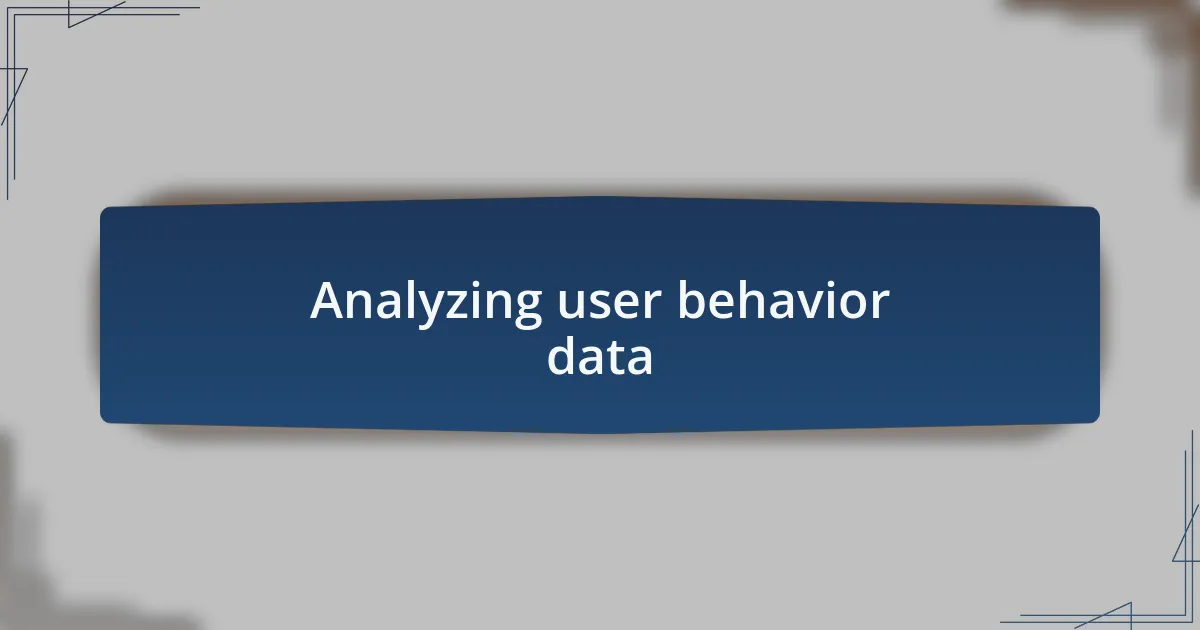 Analyzing user behavior data